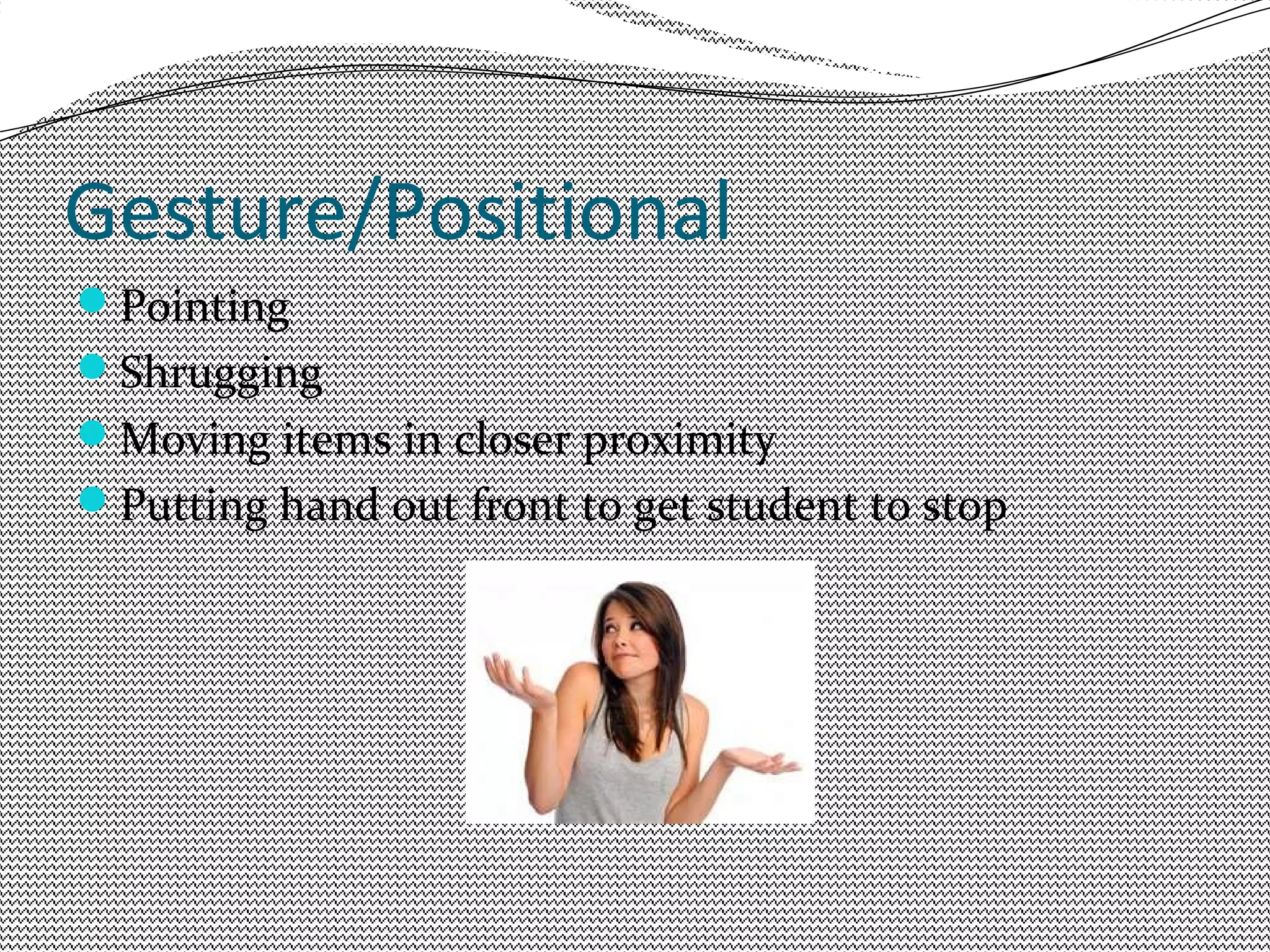 Gesture/Positional

- Pointing
- Shrugging
- Moving items in closer proximity
- Putting hand out front to get student to stop